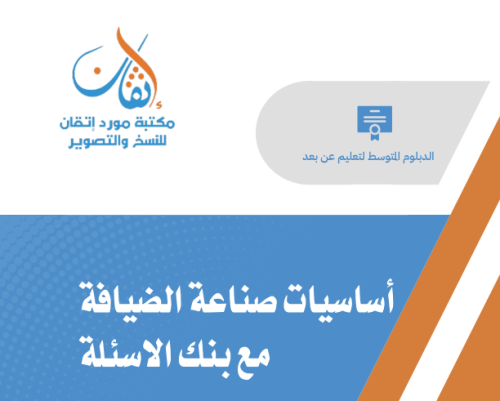 إتقان
مكتبة مورد إتقان
للنسخ والتصوير

الدبلوم المتوسط لتعليم عن بعد

أساسيات صناعة الضيافة
مع بنك الاسئلة